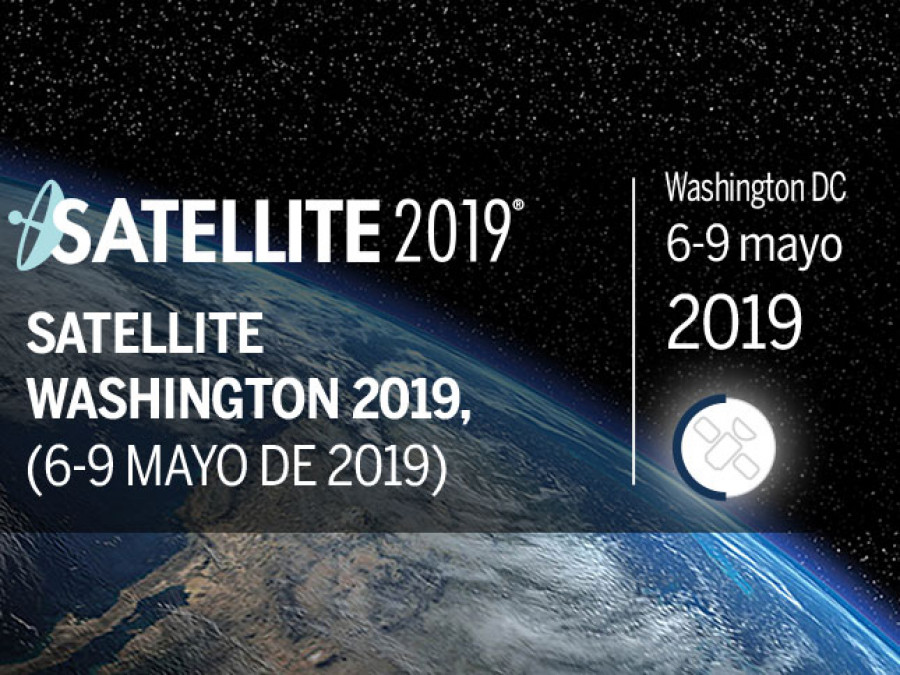 SATELLITE 2019®

SATELLITE WASHINGTON 2019, (6-9 MAYO DE 2019)

Washington DC
6-9 mayo
2019